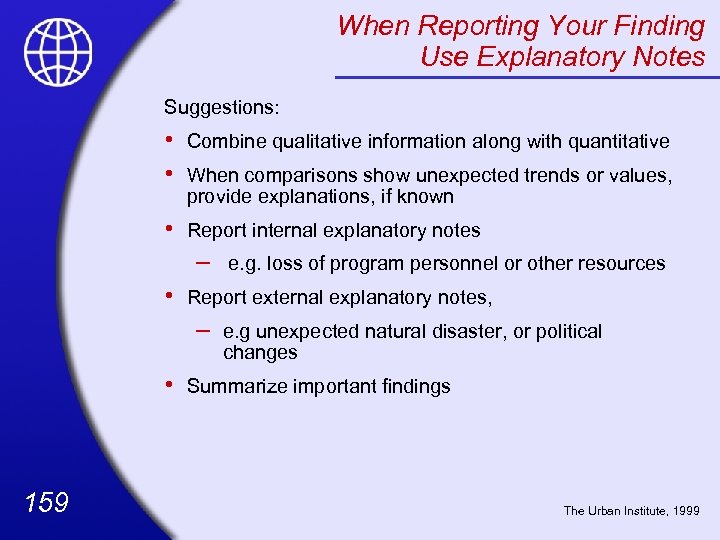 When Reporting Your Finding Use Explanatory Notes

Suggestions:

• Combine qualitative information along with quantitative
• When comparisons show unexpected trends or values, provide explanations, if known
• Report internal explanatory notes
  – e.g. loss of program personnel or other resources
• Report external explanatory notes,
  – e.g unexpected natural disaster, or political changes
• Summarize important findings

159

The Urban Institute, 1999